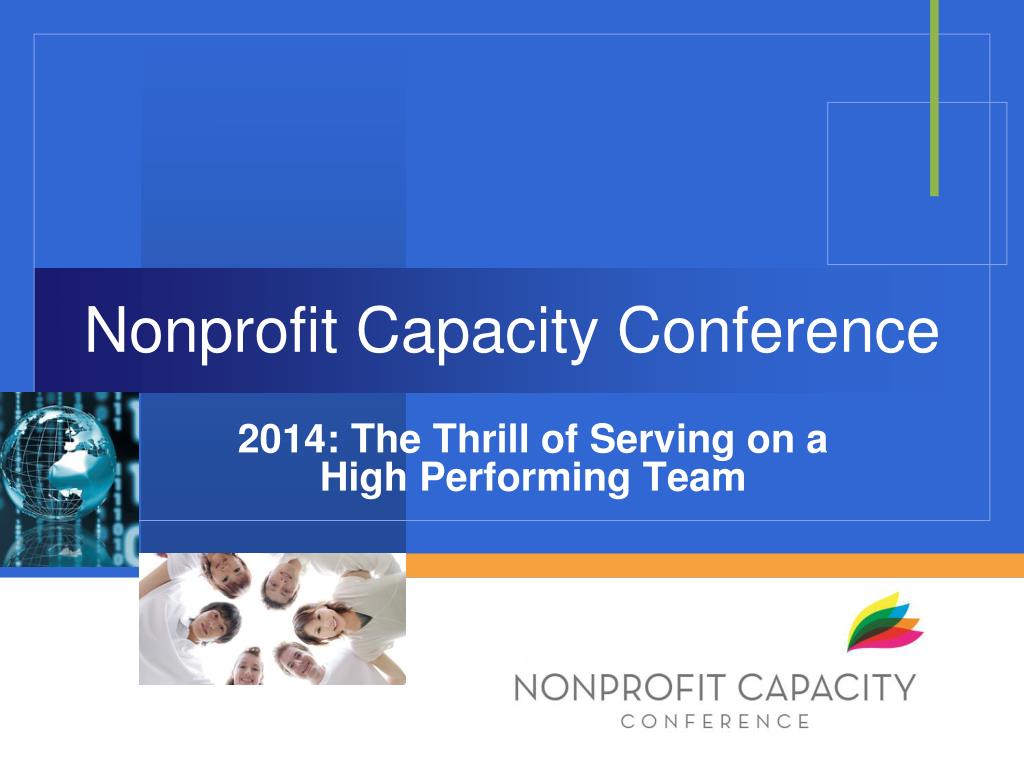 Nonprofit Capacity Conference

2014: The Thrill of Serving on a High Performing Team

NONPROFIT CAPACITY
CONFERENCE